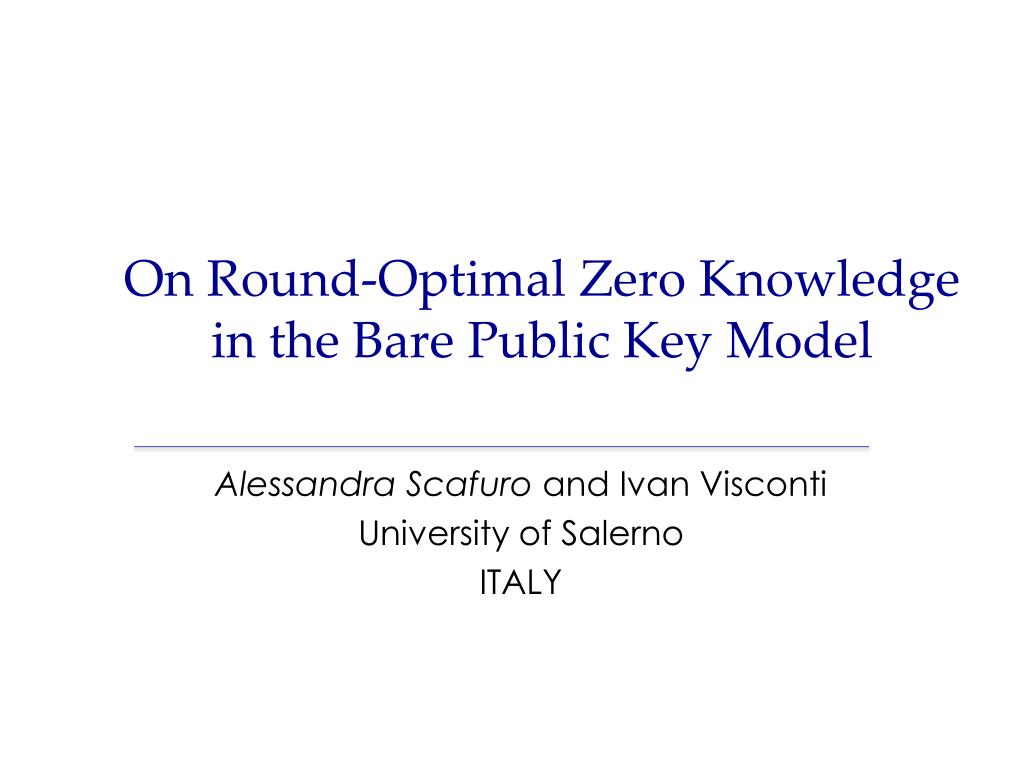 On Round-Optimal Zero Knowledge in the Bare Public Key Model

Alessandra Scafuro and Ivan Visconti
University of Salerno
ITALY